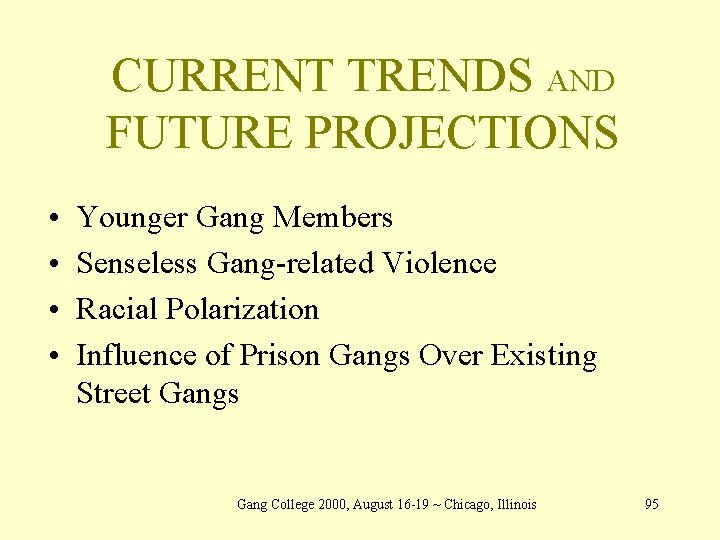 CURRENT TRENDS AND FUTURE PROJECTIONS

• Younger Gang Members
• Senseless Gang-related Violence
• Racial Polarization
• Influence of Prison Gangs Over Existing Street Gangs

Gang College 2000, August 16-19 ~ Chicago, Illinois

95